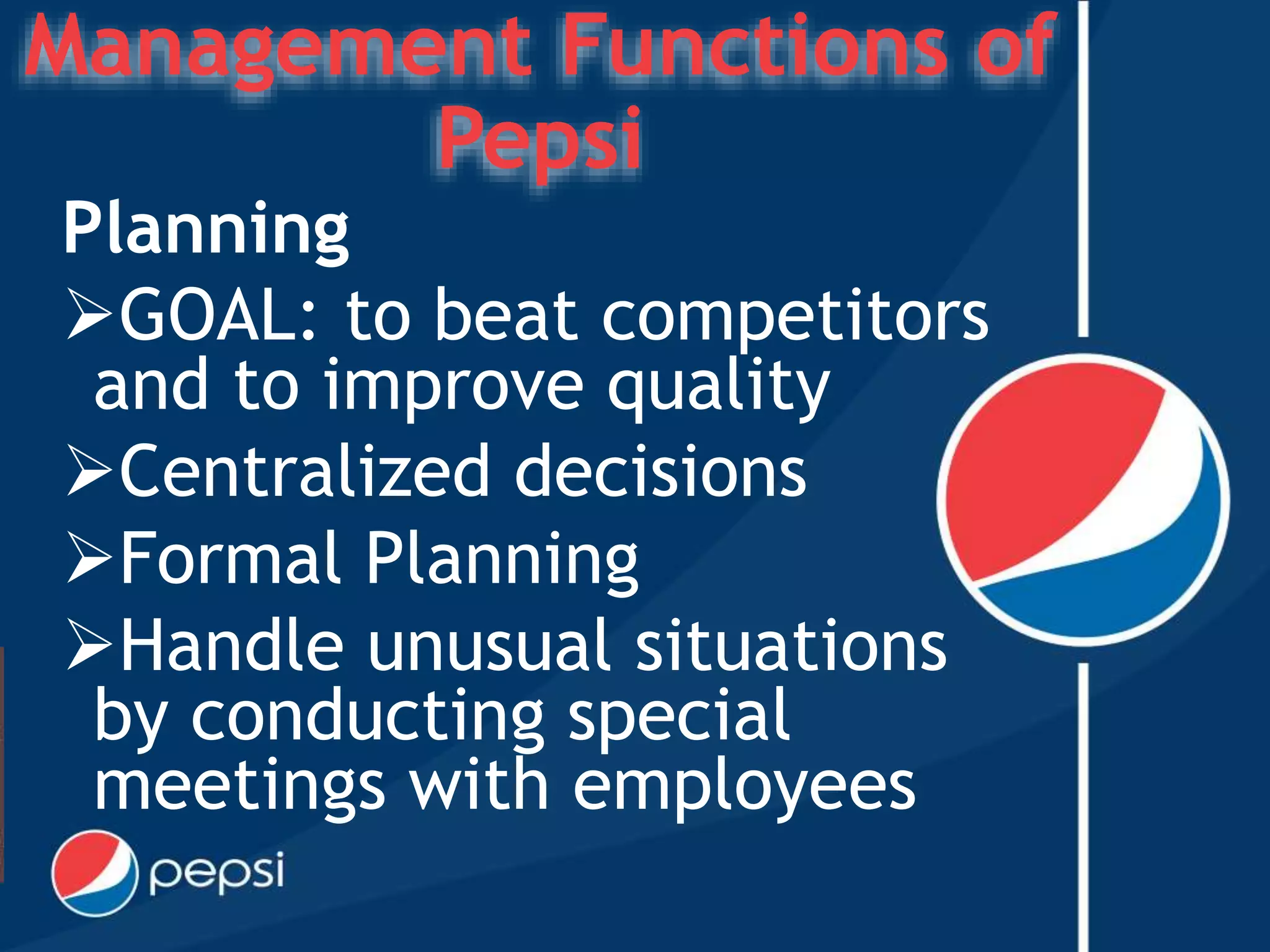 Management Functions of Pepsi

Planning

➢GOAL: to beat competitors and to improve quality

➢Centralized decisions

➢Formal Planning

➢Handle unusual situations by conducting special meetings with employees

pepsi